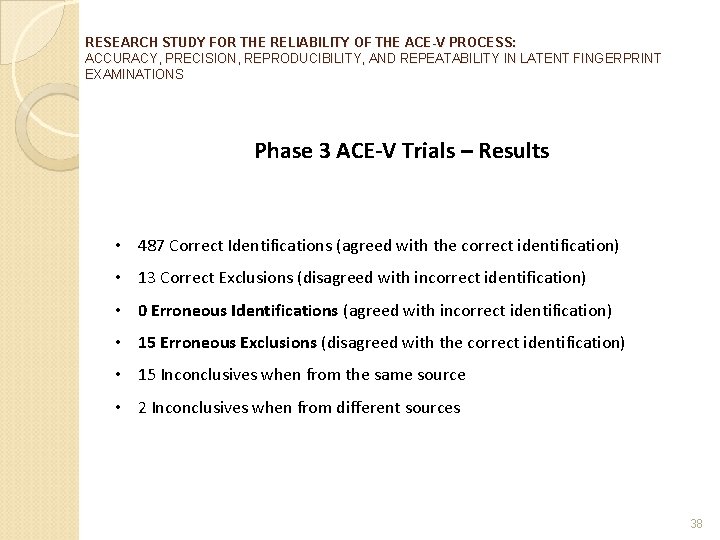 RESEARCH STUDY FOR THE RELIABILITY OF THE ACE-V PROCESS:
ACCURACY, PRECISION, REPRODUCIBILITY, AND REPEATABILITY IN LATENT FINGERPRINT EXAMINATIONS

Phase 3 ACE-V Trials – Results

• 487 Correct Identifications (agreed with the correct identification)
• 13 Correct Exclusions (disagreed with incorrect identification)
• 0 Erroneous Identifications (agreed with incorrect identification)
• 15 Erroneous Exclusions (disagreed with the correct identification)
• 15 Inconclusives when from the same source
• 2 Inconclusives when from different sources

38